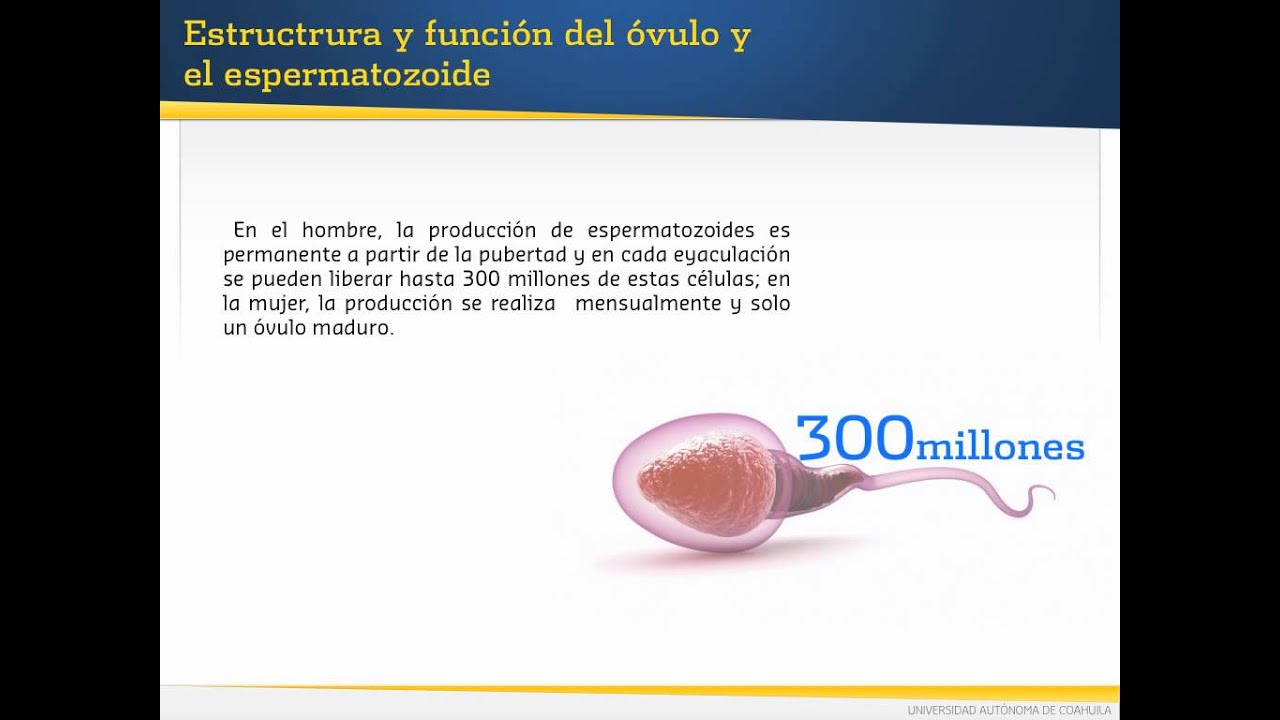 Estructrura y función del óvulo y el espermatozoide

En el hombre, la producción de espermatozoides es permanente a partir de la pubertad y en cada eyaculación se pueden liberar hasta 300 millones de estas células; en la mujer, la producción se realiza mensualmente y solo un óvulo maduro.

300millones

UNIVERSIDAD AUTÓNOMA DE COAHUILA